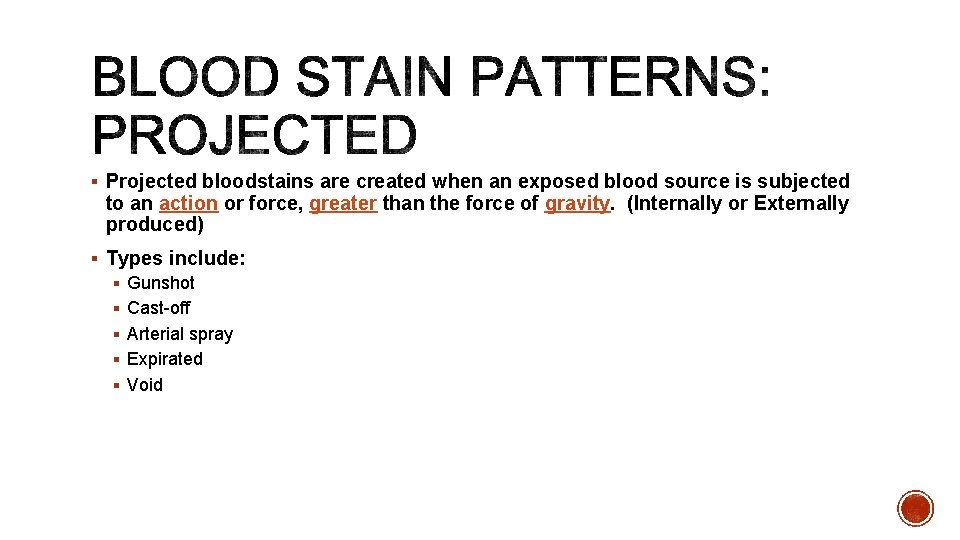 BLOOD STAIN PATTERNS: PROJECTED

▪ Projected bloodstains are created when an exposed blood source is subjected to an action or force, greater than the force of gravity. (Internally or Externally produced)

▪ Types include:
▪ Gunshot
▪ Cast-off
▪ Arterial spray
▪ Expirated
▪ Void